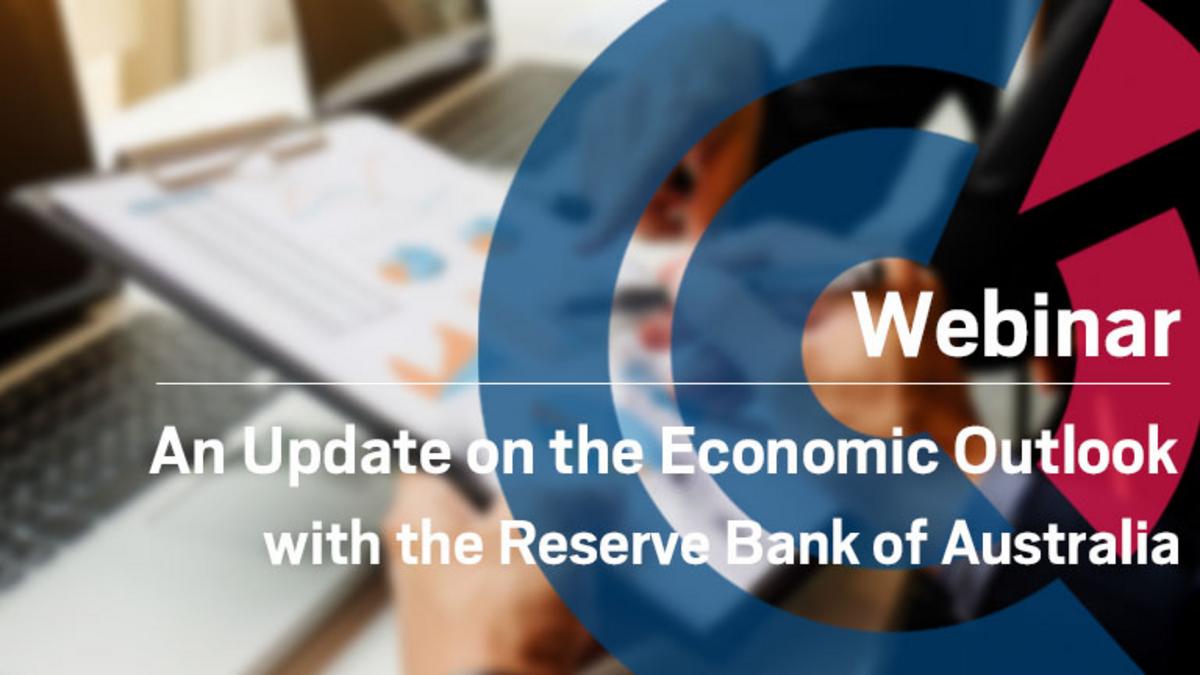 Webinar

An Update on the Economic Outlook with the Reserve Bank of Australia